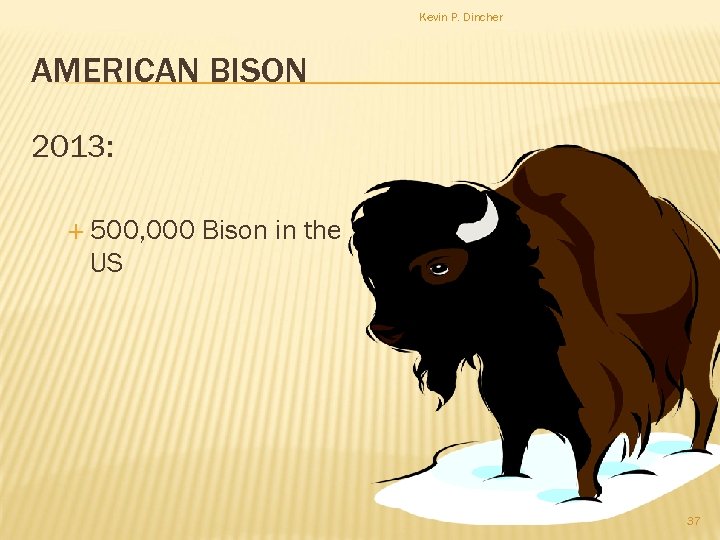 Kevin P. Dincher

AMERICAN BISON

2013:

+ 500,000 Bison in the US

37